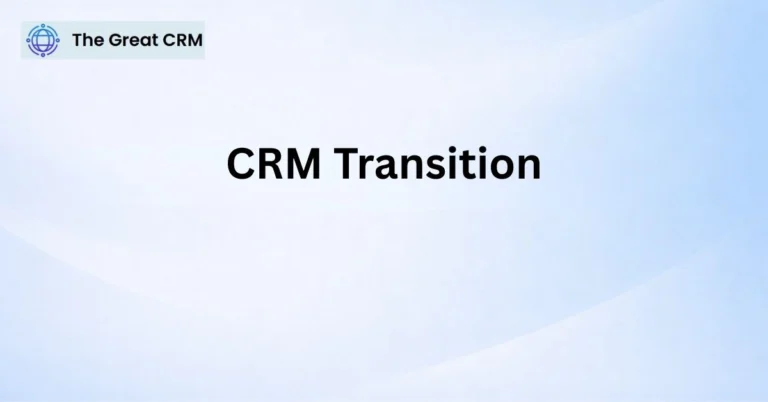 The Great CRM

CRM Transition